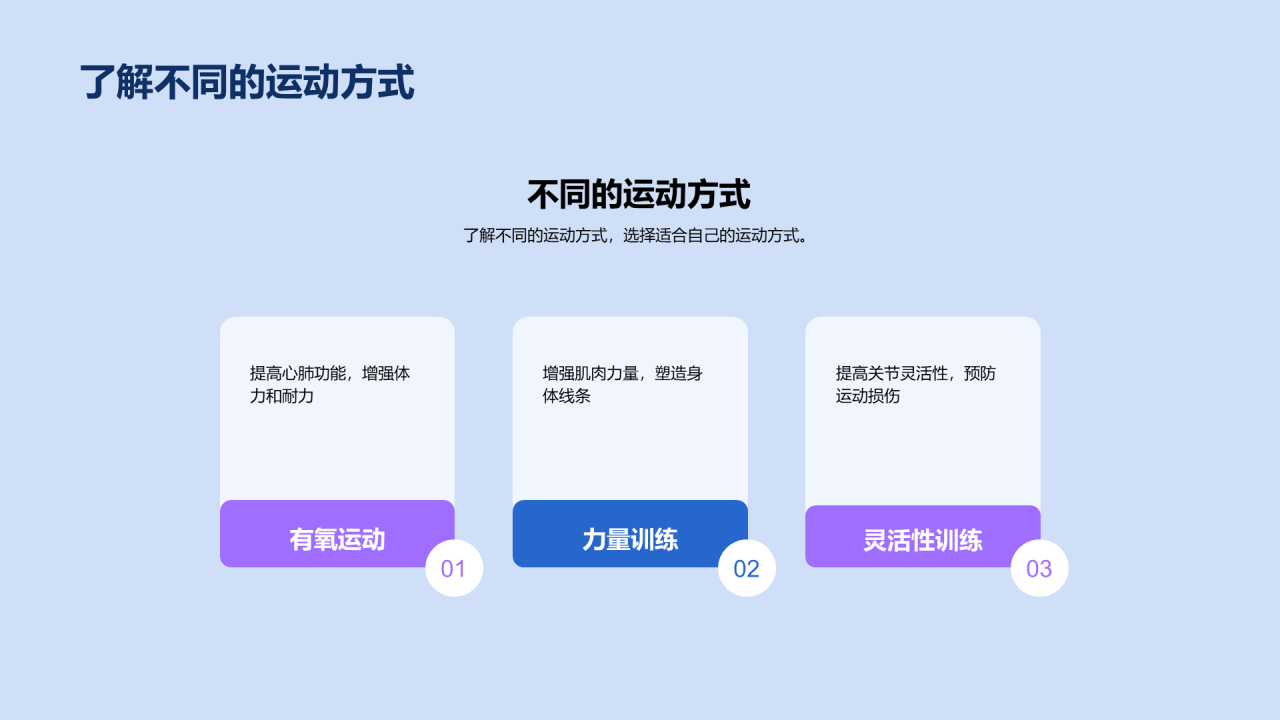 了解不同的运动方式

不同的运动方式

了解不同的运动方式，选择适合自己的运动方式。

提高心肺功能，增强体力和耐力

有氧运动

01

增强肌肉力量，塑造身体线条

力量训练

02

提高关节灵活性，预防运动损伤

灵活性训练

03